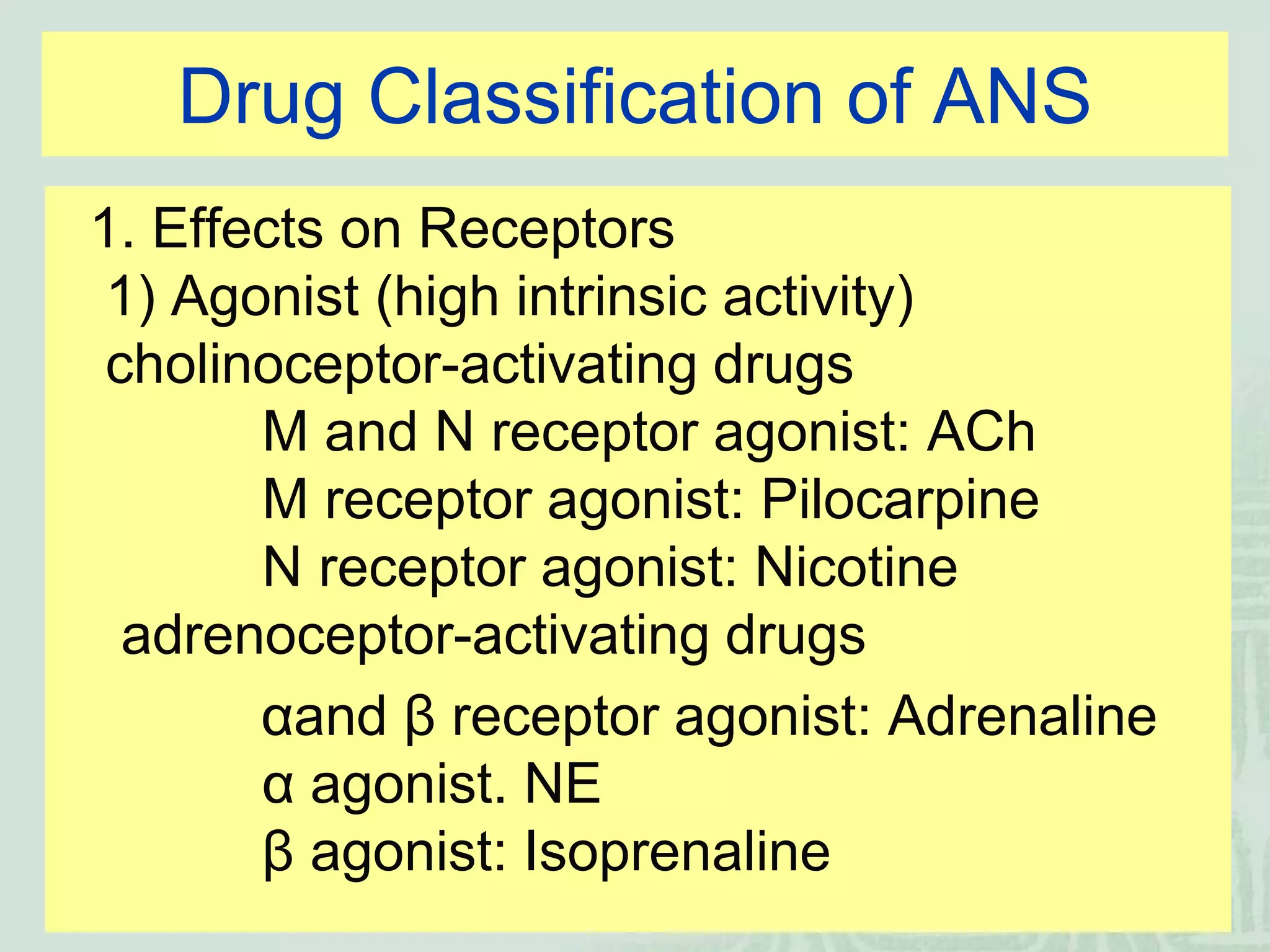 Drug Classification of ANS

1. Effects on Receptors
1) Agonist (high intrinsic activity)
cholinoceptor-activating drugs
M and N receptor agonist: ACh
M receptor agonist: Pilocarpine
N receptor agonist: Nicotine
adrenoceptor-activating drugs
αand β receptor agonist: Adrenaline
α agonist. NE
β agonist: Isoprenaline